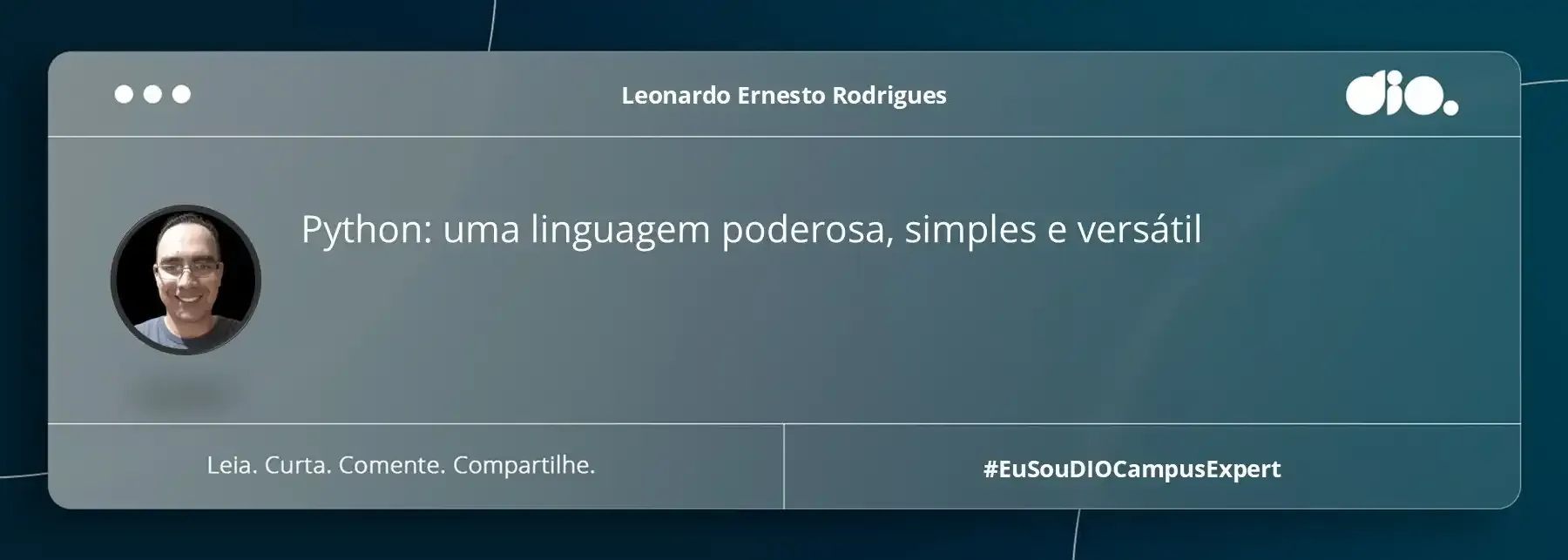 Leonardo Ernesto Rodrigues

dio.

Python: uma linguagem poderosa, simples e versátil

Leia. Curta. Comente. Compartilhe.

#EuSouDIOCampusExpert